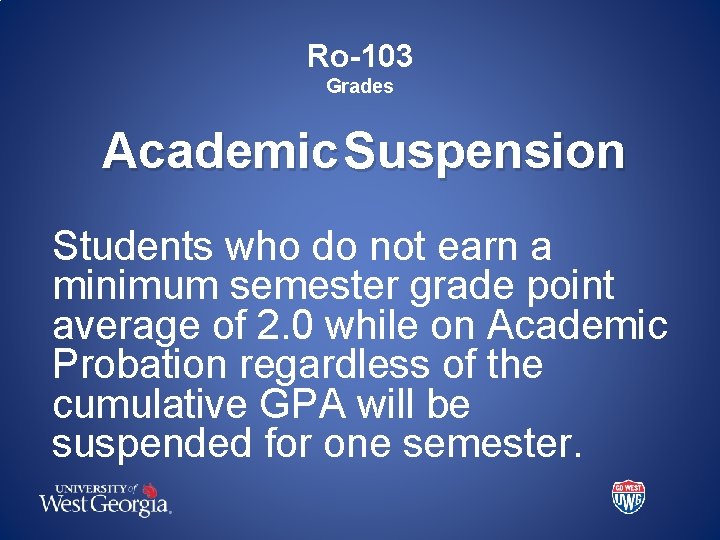 Ro-103
Grades

Academic Suspension

Students who do not earn a minimum semester grade point average of 2.0 while on Academic Probation regardless of the cumulative GPA will be suspended for one semester.

UNIVERSITY of West Georgia.

GO WEST UWG